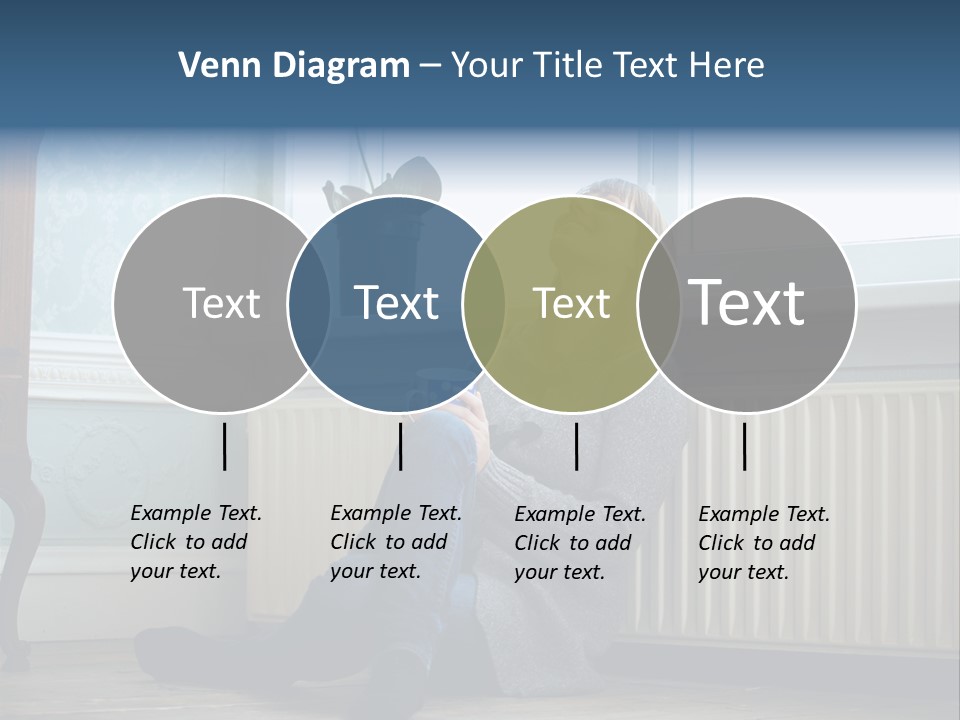 Venn Diagram – Your Title Text Here

Text

Text

Text

Text

Example Text. Click to add your text.

Example Text. Click to add your text.

Example Text. Click to add your text.

Example Text. Click to add your text.